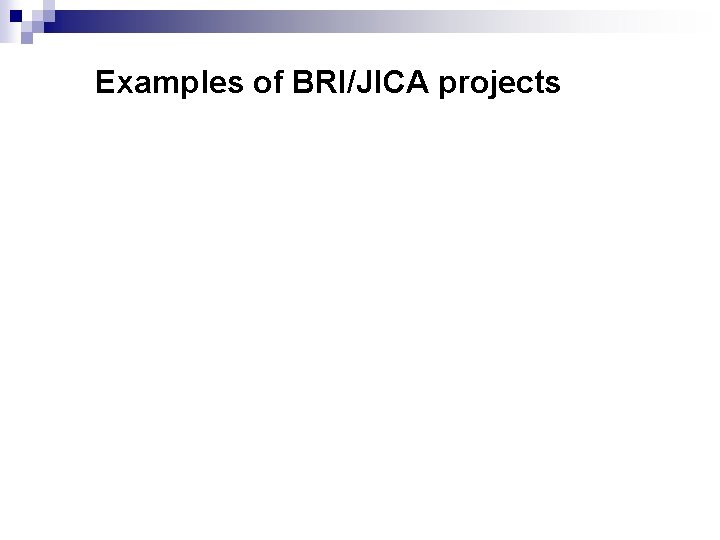 Examples of BRI/JICA projects